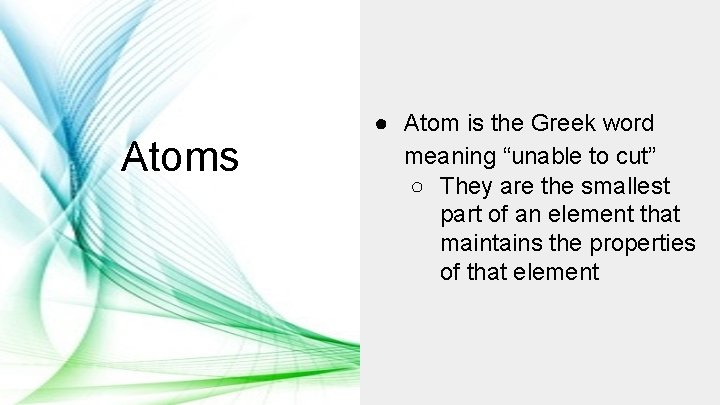 Atoms

● Atom is the Greek word meaning “unable to cut”
○ They are the smallest part of an element that maintains the properties of that element